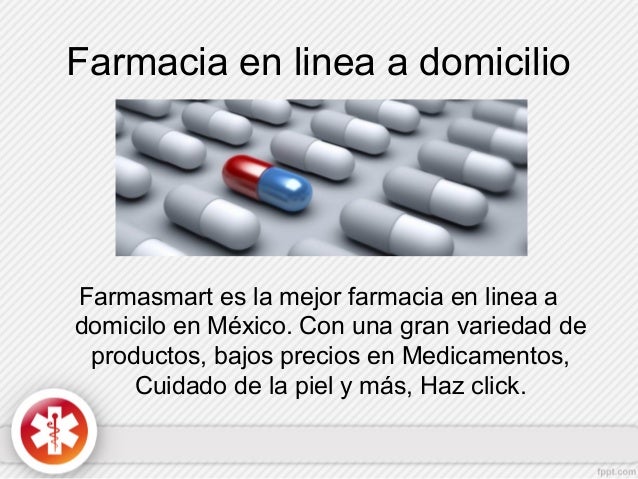 Farmacia en linea a domicilio

Farmasmart es la mejor farmacia en linea a domicilo en México. Con una gran variedad de productos, bajos precios en Medicamentos, Cuidado de la piel y más, Haz click.

fppt.com